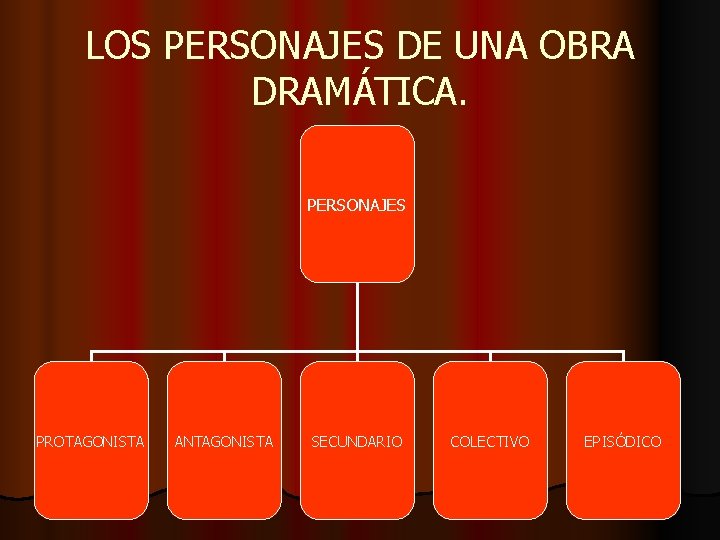 LOS PERSONAJES DE UNA OBRA DRAMÁTICA.

PERSONAJES

PROTAGONISTA

ANTAGONISTA

SECUNDARIO

COLECTIVO

EPISÓDICO